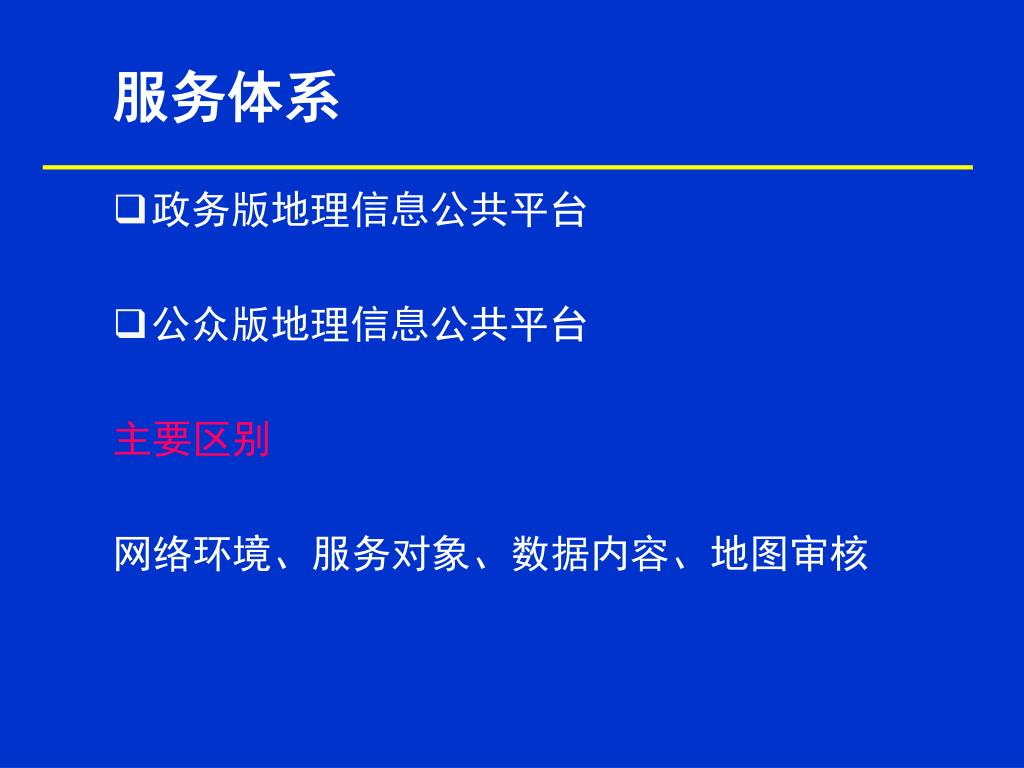 服务体系

❑政务版地理信息公共平台

❑公众版地理信息公共平台

主要区别

网络环境、服务对象、数据内容、地图审核